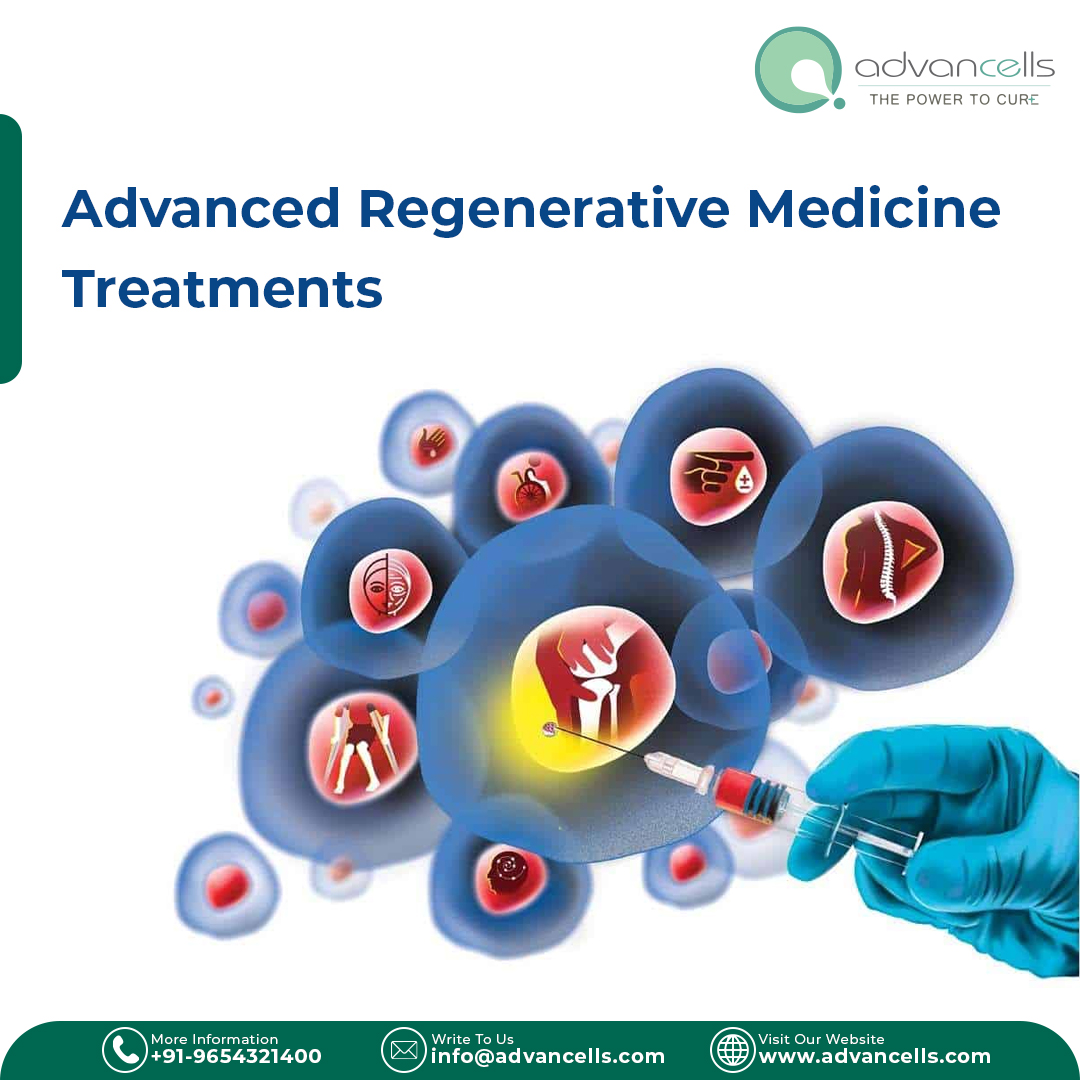 advancells
THE POWER TO CURE

Advanced Regenerative Medicine Treatments

More Information
+91-9654321400

Write To Us
info@advancells.com

Visit Our Website
www.advancells.com